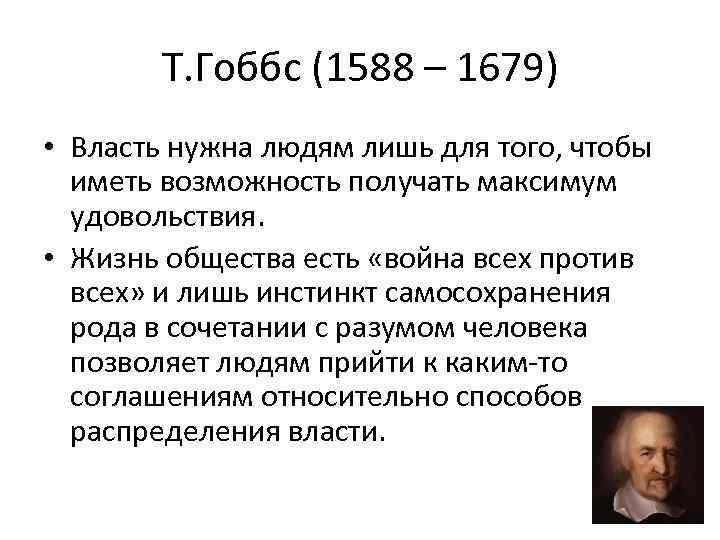 Т.Гоббс (1588 – 1679)

• Власть нужна людям лишь для того, чтобы иметь возможность получать максимум удовольствия.

• Жизнь общества есть «война всех против всех» и лишь инстинкт самосохранения рода в сочетании с разумом человека позволяет людям прийти к каким-то соглашениям относительно способов распределения власти.